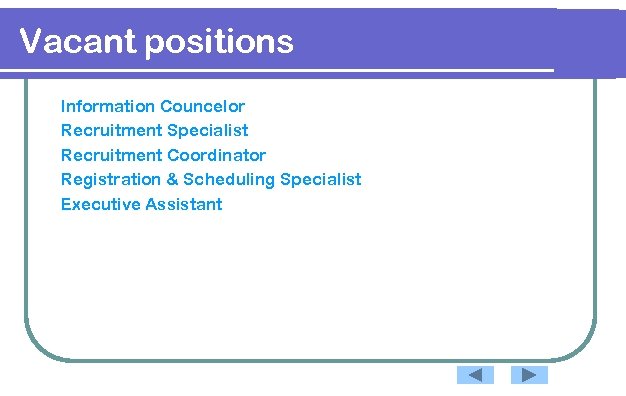 Vacant positions

Information Councelor
Recruitment Specialist
Recruitment Coordinator
Registration & Scheduling Specialist
Executive Assistant